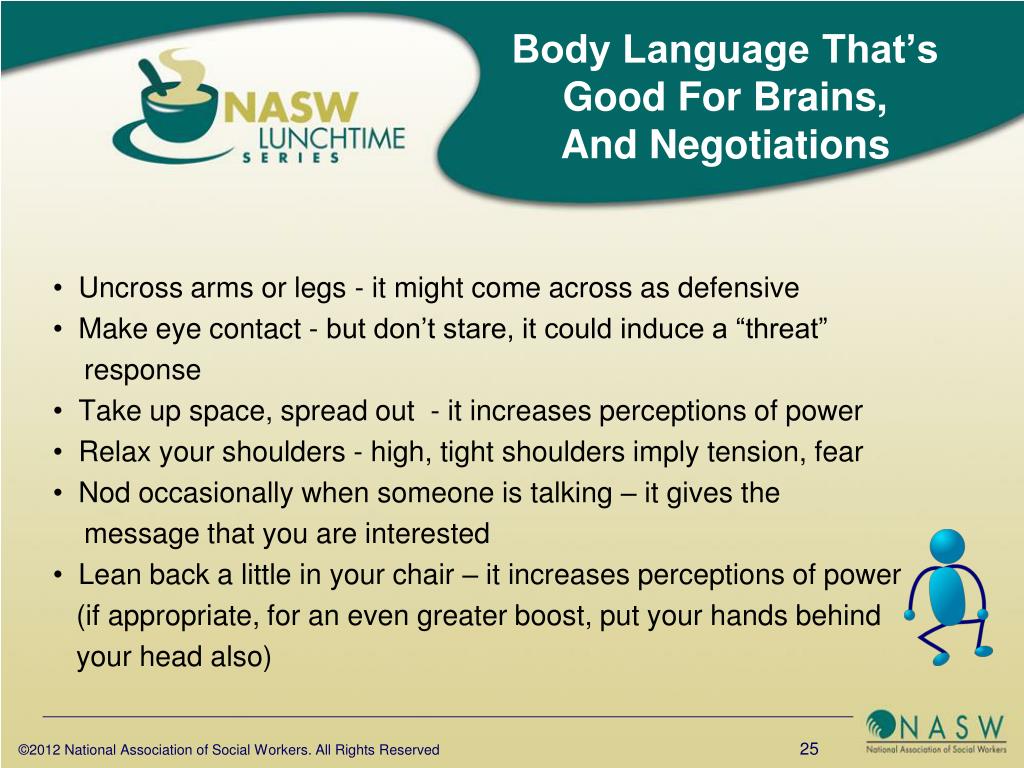 NASW LUNCHTIME SERIES

Body Language That’s Good For Brains, And Negotiations

• Uncross arms or legs - it might come across as defensive
• Make eye contact - but don’t stare, it could induce a “threat” response
• Take up space, spread out - it increases perceptions of power
• Relax your shoulders - high, tight shoulders imply tension, fear
• Nod occasionally when someone is talking – it gives the message that you are interested
• Lean back a little in your chair – it increases perceptions of power (if appropriate, for an even greater boost, put your hands behind your head also)

©2012 National Association of Social Workers. All Rights Reserved

25

NASW
National Association of Social Workers